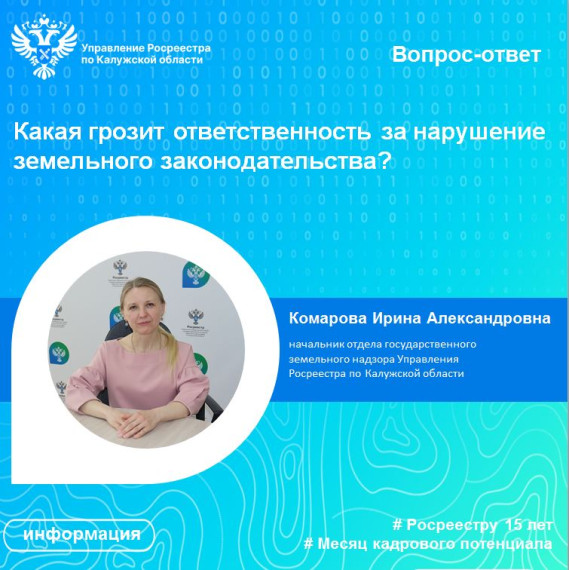 Управление Росреестра по Калужской области

Вопрос-ответ

Какая грозит ответственность за нарушение земельного законодательства?

Росреестр

Росреестр

Комарова Ирина Александровна

начальник отдела государственного земельного надзора Управления Росреестра по Калужской области

информация

# Росреестру 15 лет
# Месяц кадрового потенциала